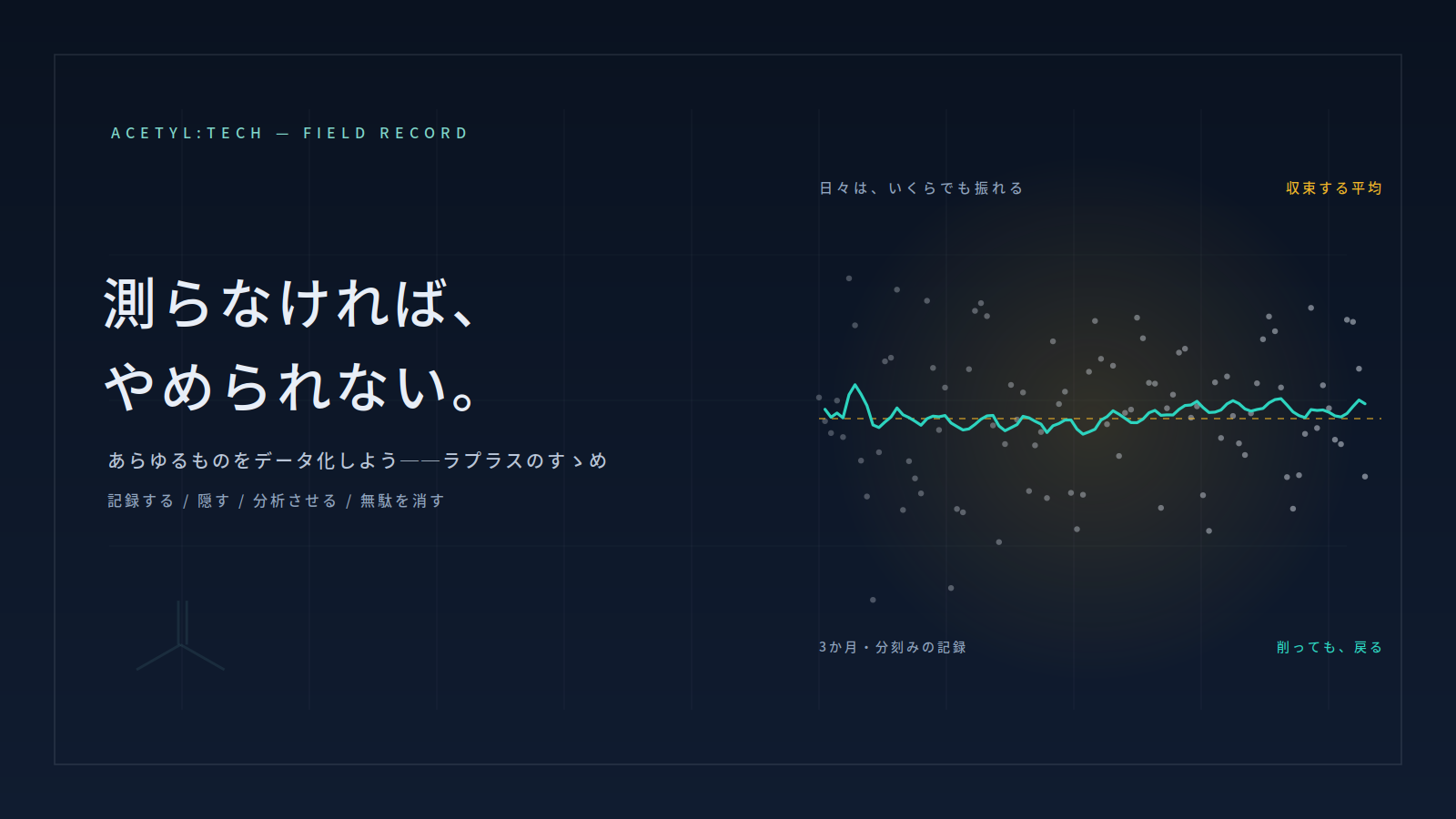 ACETYL:TECH — FIELD RECORD

測らなければ、
やめられない。

あらゆるものをデータ化しよう——ラプラスのすゝめ

記録する / 隠す / 分析させる / 無駄を消す

日々は、いくらでも振れる

収束する平均

3か月・分刻みの記録

削っても、戻る